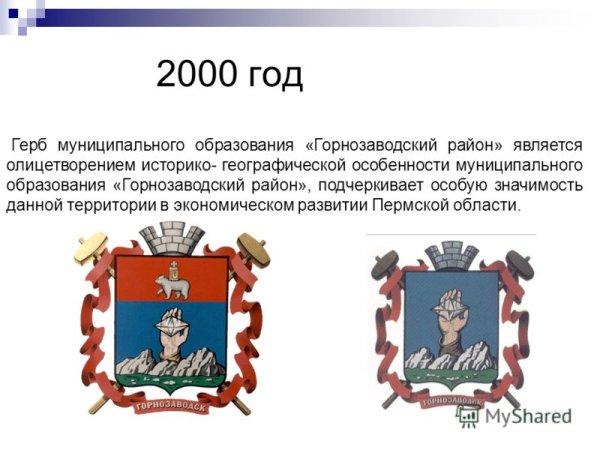 2000 год

Герб муниципального образования «Горнозаводский район» является олицетворением историко- географической особенности муниципального образования «Горнозаводский район», подчеркивает особую значимость данной территории в экономическом развитии Пермской области.

ГОРНОЗАВОДСК

ГОРНОЗАВОДСК

MyShared